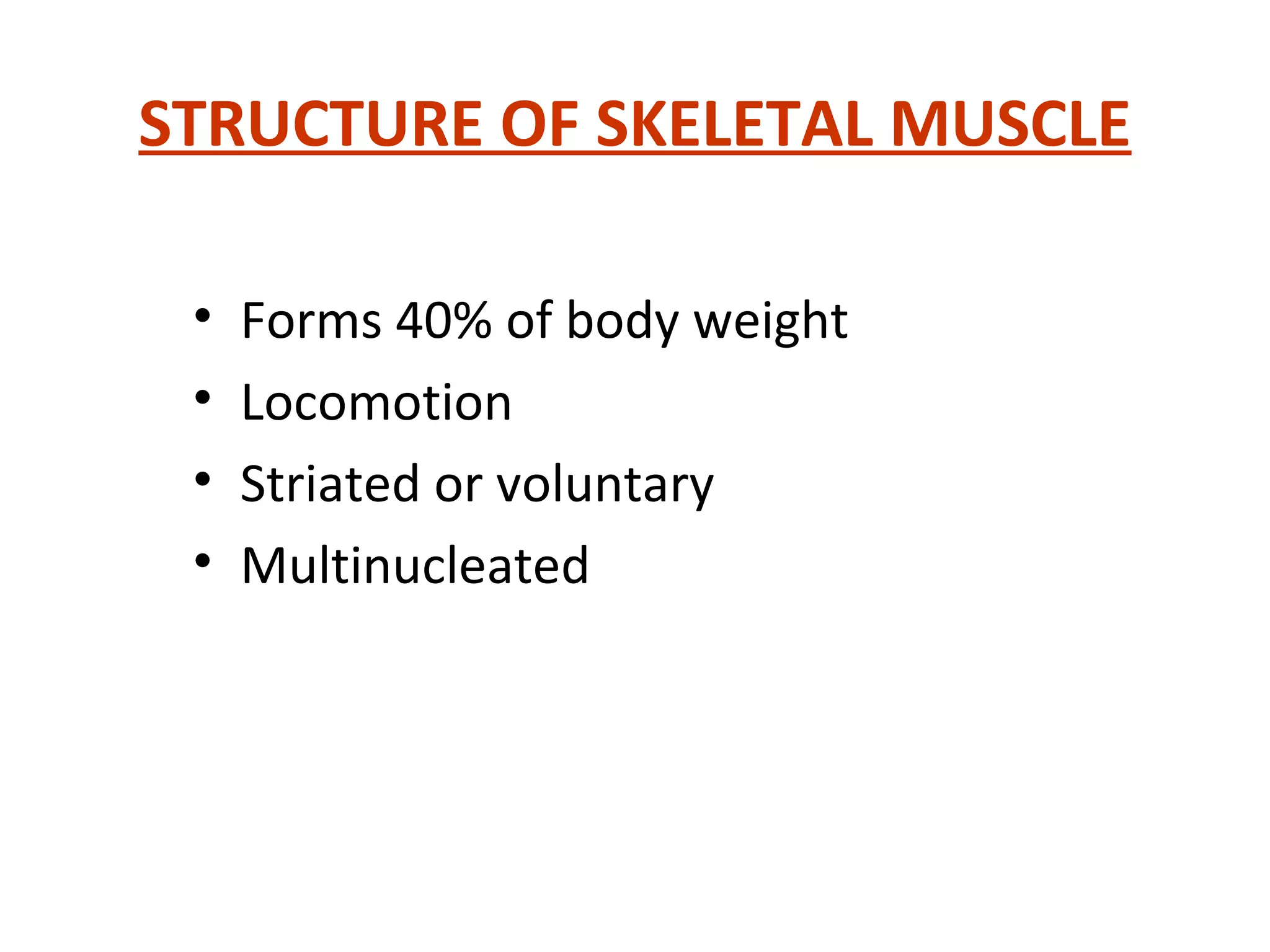 STRUCTURE OF SKELETAL MUSCLE

• Forms 40% of body weight
• Locomotion
• Striated or voluntary
• Multinucleated